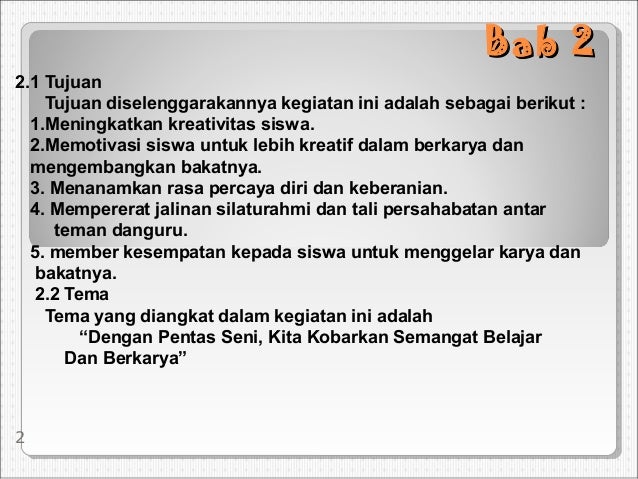 Bab 2

2.1 Tujuan

Tujuan diselenggarakannya kegiatan ini adalah sebagai berikut :

1.Meningkatkan kreativitas siswa.

2.Memotivasi siswa untuk lebih kreatif dalam berkarya dan mengembangkan bakatnya.

3. Menanamkan rasa percaya diri dan keberanian.

4. Mempererat jalinan silaturahmi dan tali persahabatan antar teman danguru.

5. member kesempatan kepada siswa untuk menggelar karya dan bakatnya.

2.2 Tema

Tema yang diangkat dalam kegiatan ini adalah

“Dengan Pentas Seni, Kita Kobarkan Semangat Belajar Dan Berkarya”

2